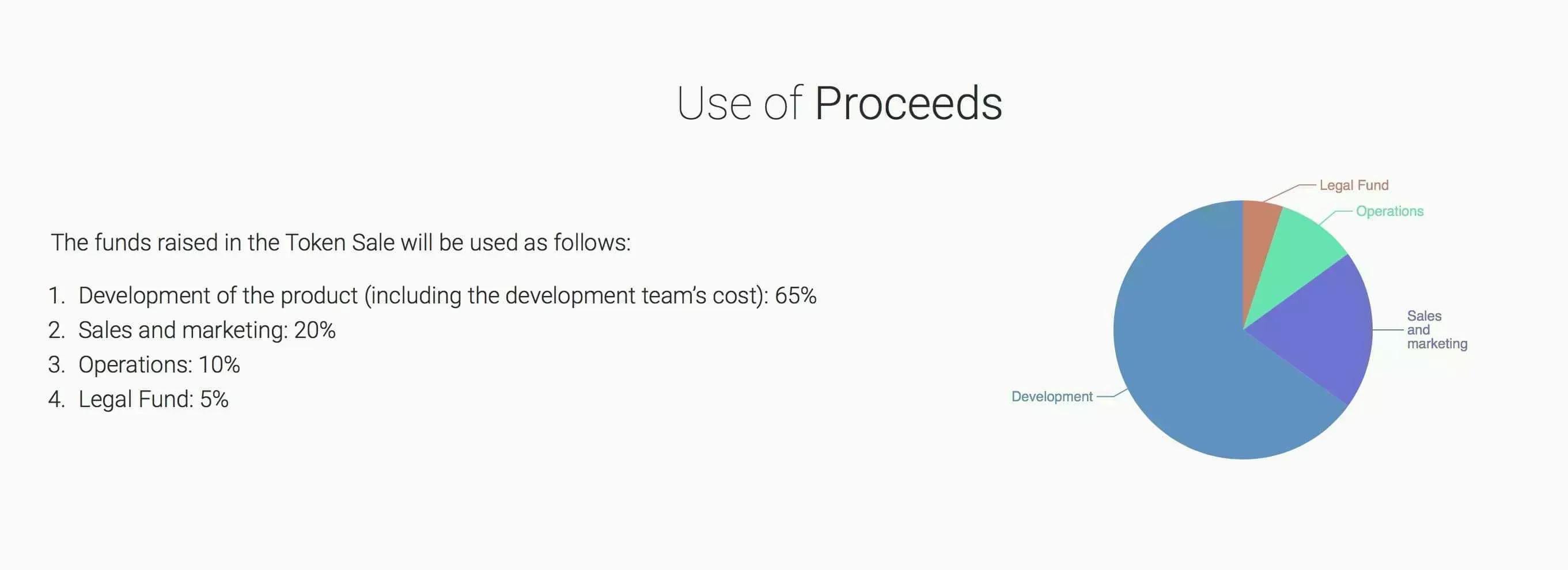 Use of Proceeds

The funds raised in the Token Sale will be used as follows:

1. Development of the product (including the development team's cost): 65%
2. Sales and marketing: 20%
3. Operations: 10%
4. Legal Fund: 5%

Legal Fund
Operations
Sales and marketing
Development